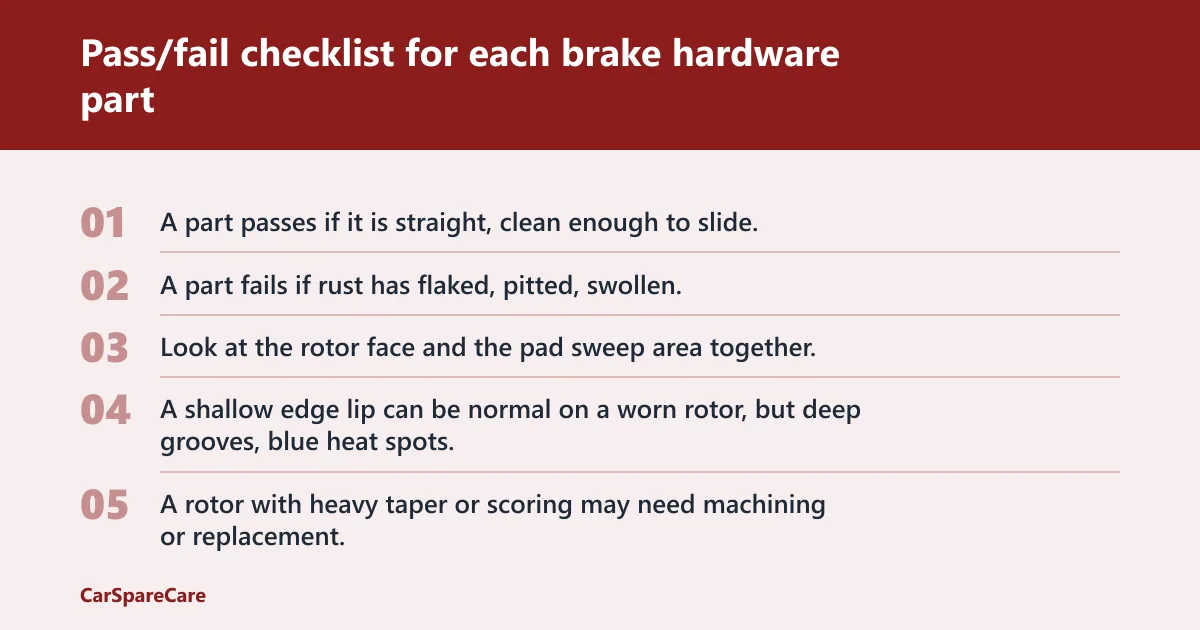 Pass/fail checklist for each brake hardware part

01 A part passes if it is straight, clean enough to slide.

02 A part fails if rust has flaked, pitted, swollen.

03 Look at the rotor face and the pad sweep area together.

04 A shallow edge lip can be normal on a worn rotor, but deep grooves, blue heat spots.

05 A rotor with heavy taper or scoring may need machining or replacement.

CarSpareCare